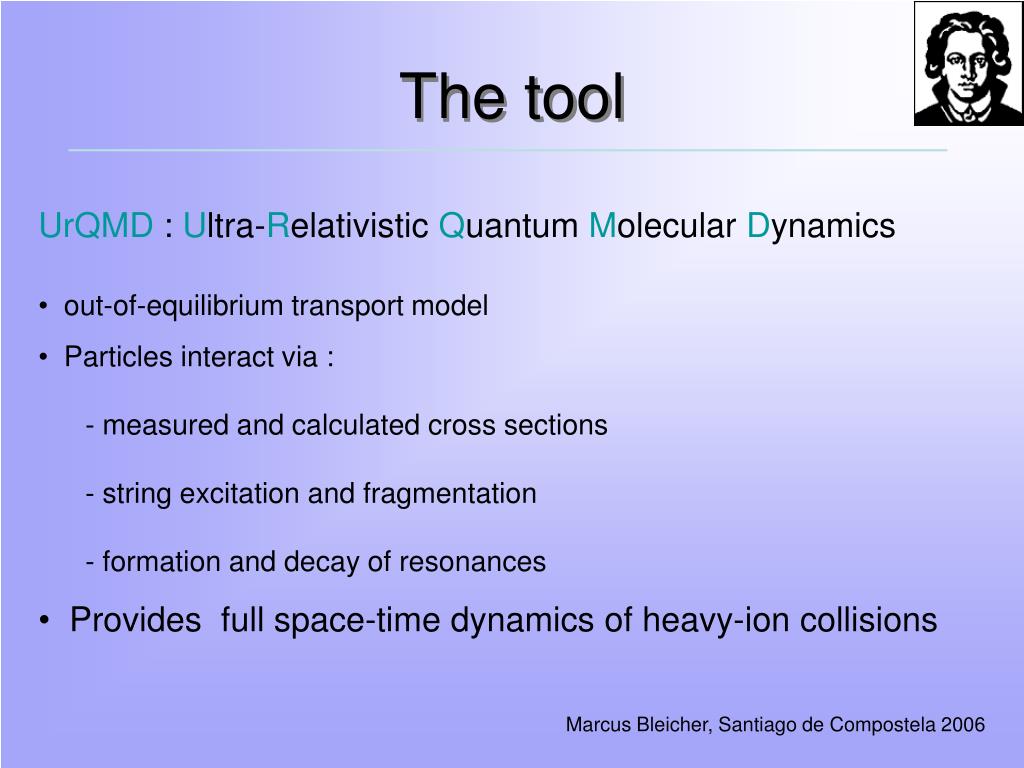 The tool

UrQMD : Ultra-Relativistic Quantum Molecular Dynamics

• out-of-equilibrium transport model
• Particles interact via :

- measured and calculated cross sections

- string excitation and fragmentation

- formation and decay of resonances

• Provides full space-time dynamics of heavy-ion collisions

Marcus Bleicher, Santiago de Compostela 2006